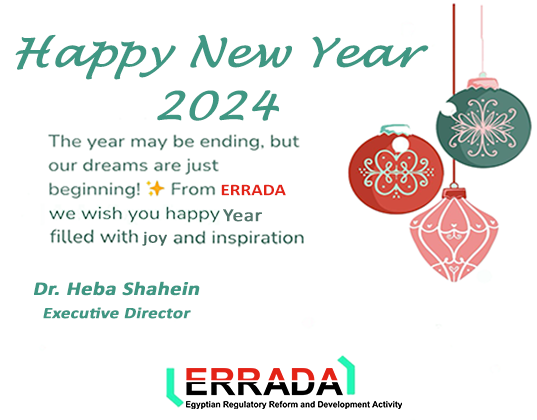 Happy New Year 2024

The year may be ending, but our dreams are just beginning! ✨ From ERRADA we wish you happy Year filled with joy and inspiration

Dr. Heba Shahein
Executive Director

ERRADA
Egyptian Regulatory Reform and Development Activity